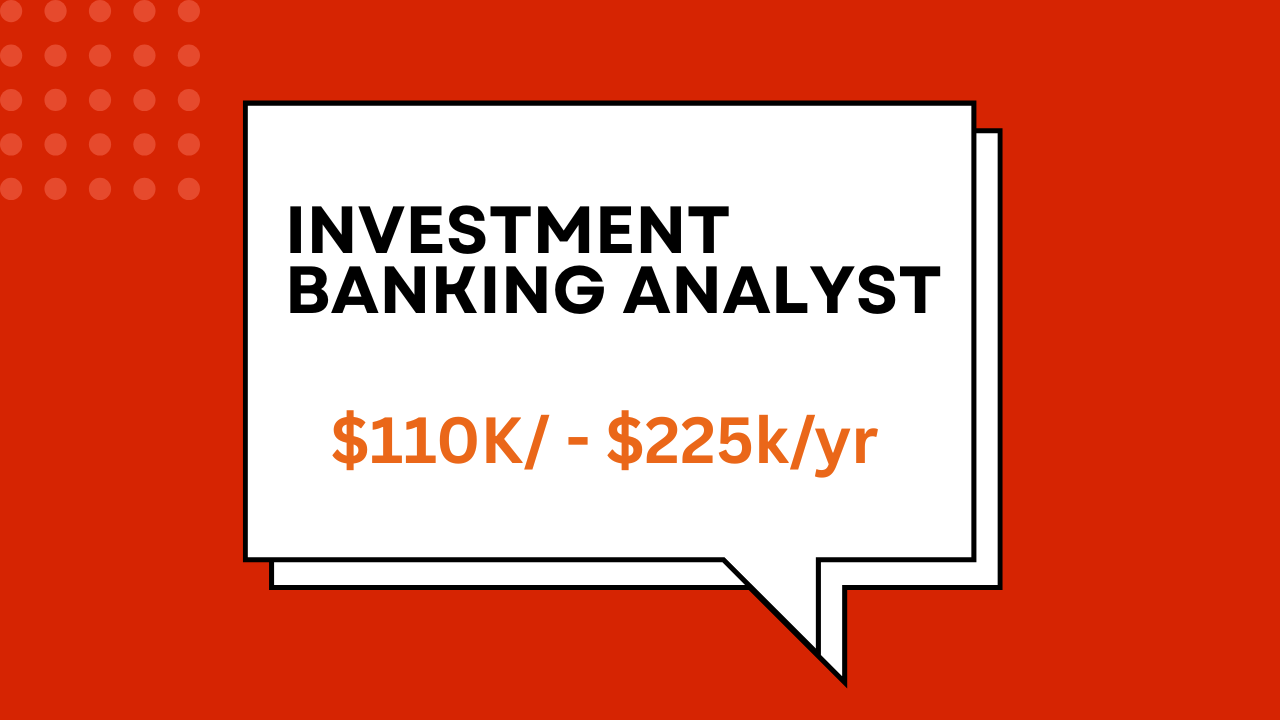 INVESTMENT BANKING ANALYST

$110K/ - $225k/yr